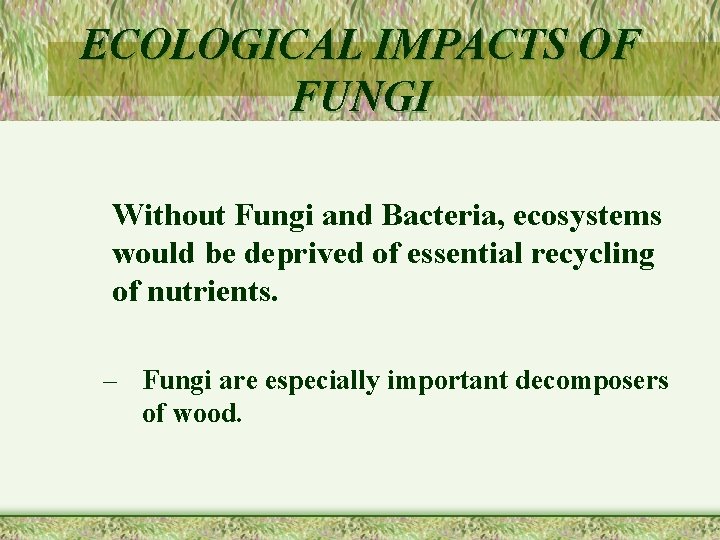 ECOLOGICAL IMPACTS OF FUNGI

Without Fungi and Bacteria, ecosystems would be deprived of essential recycling of nutrients.

– Fungi are especially important decomposers of wood.